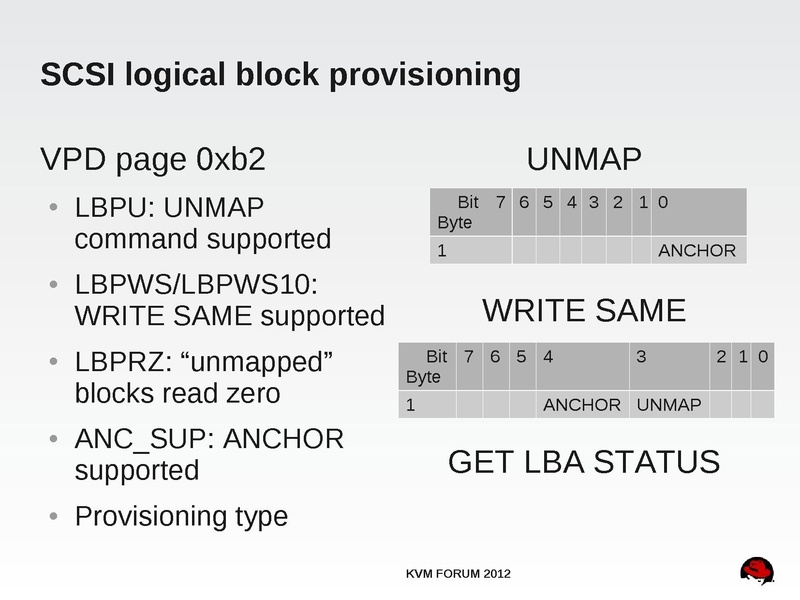 SCSI logical block provisioning

VPD page 0xb2

• LBPU: UNMAP command supported

• LBPWS/LBPWS10: WRITE SAME supported

• LBPRZ: “unmapped” blocks read zero

• ANC_SUP: ANCHOR supported

• Provisioning type

UNMAP

| Bit Byte | 7 | 6 | 5 | 4 | 3 | 2 | 1 | 0 |
|---|---|---|---|---|---|---|---|---|
| 1 | | | | | | | | ANCHOR |

WRITE SAME

| Bit Byte | 7 | 6 | 5 | 4 | 3 | 2 | 1 | 0 |
|---|---|---|---|---|---|---|---|---|
| 1 | | | | ANCHOR | UNMAP | | | |

GET LBA STATUS

KVM FORUM 2012